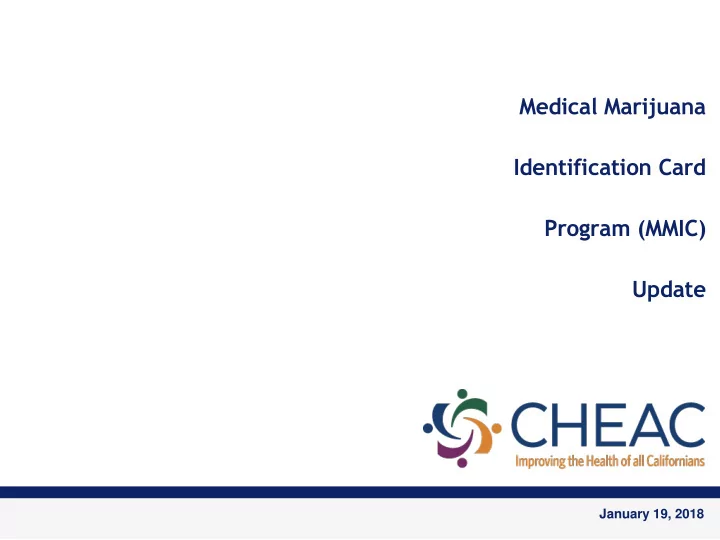 Medical Marijuana

Identification Card

Program (MMIC)

Update

CHEAC

Improving the Health of all Californians

January 19, 2018